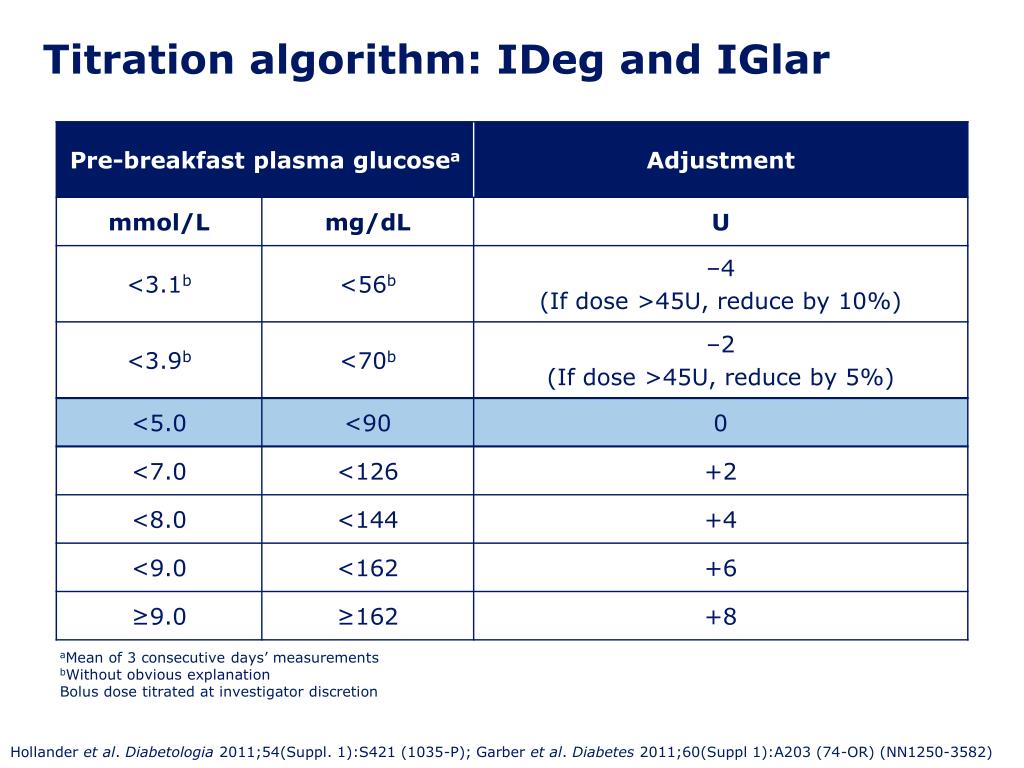 Titration algorithm: IDeg and IGlar

| Pre-breakfast plasma glucose$^a$ | | Adjustment |
|---|---|---|
| mmol/L | mg/dL | U |
| <3.1$^b$ | <56$^b$ | –4 (If dose >45U, reduce by 10%) |
| <3.9$^b$ | <70$^b$ | –2 (If dose >45U, reduce by 5%) |
| <5.0 | <90 | 0 |
| <7.0 | <126 | +2 |
| <8.0 | <144 | +4 |
| <9.0 | <162 | +6 |
| ≥9.0 | ≥162 | +8 |

$^a$Mean of 3 consecutive days' measurements
$^b$Without obvious explanation
Bolus dose titrated at investigator discretion

Hollander et al. Diabetologia 2011;54(Suppl. 1):S421 (1035-P); Garber et al. Diabetes 2011;60(Suppl 1):A203 (74-OR) (NN1250-3582)